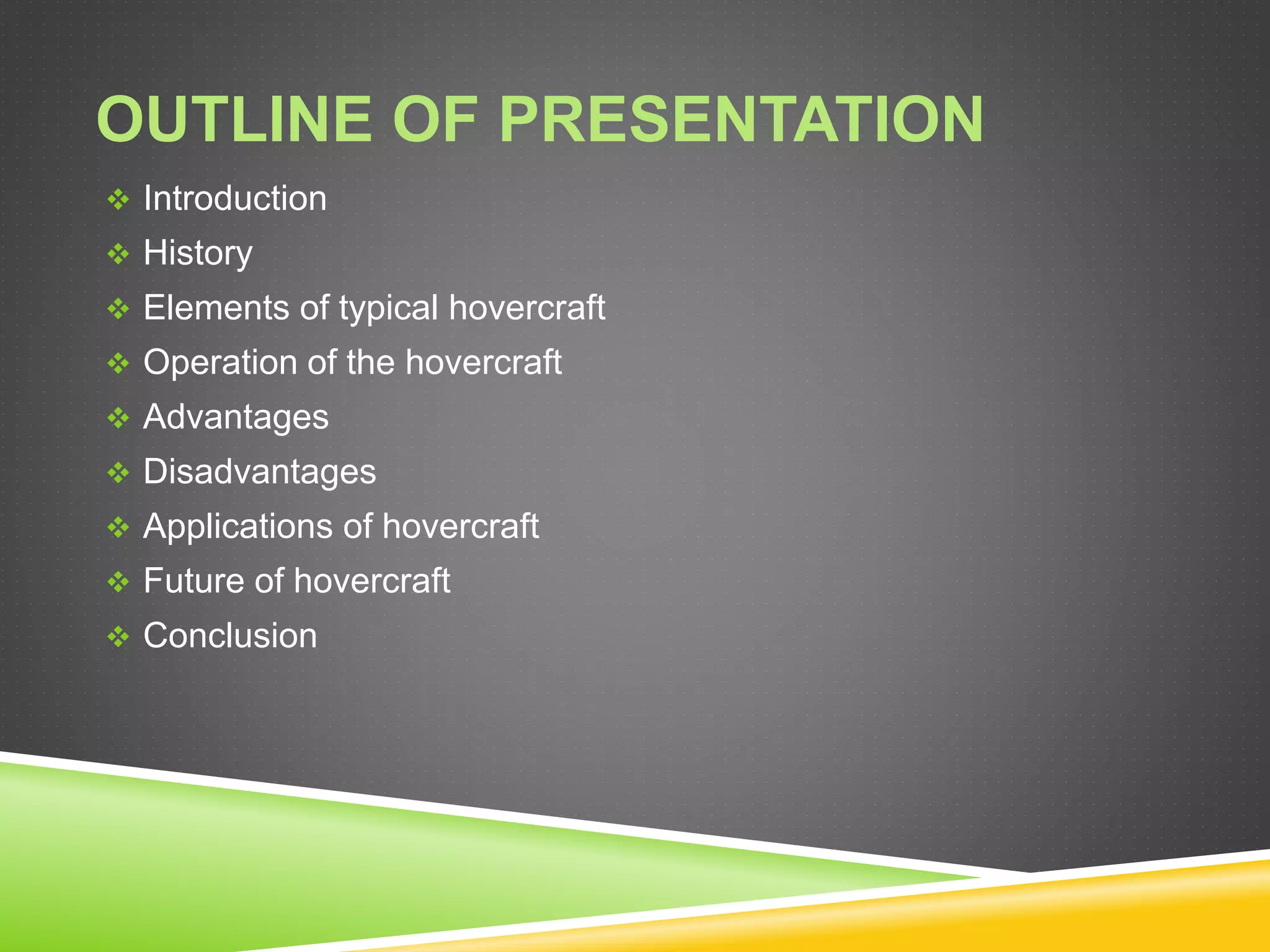 OUTLINE OF PRESENTATION

❖ Introduction
❖ History
❖ Elements of typical hovercraft
❖ Operation of the hovercraft
❖ Advantages
❖ Disadvantages
❖ Applications of hovercraft
❖ Future of hovercraft
❖ Conclusion